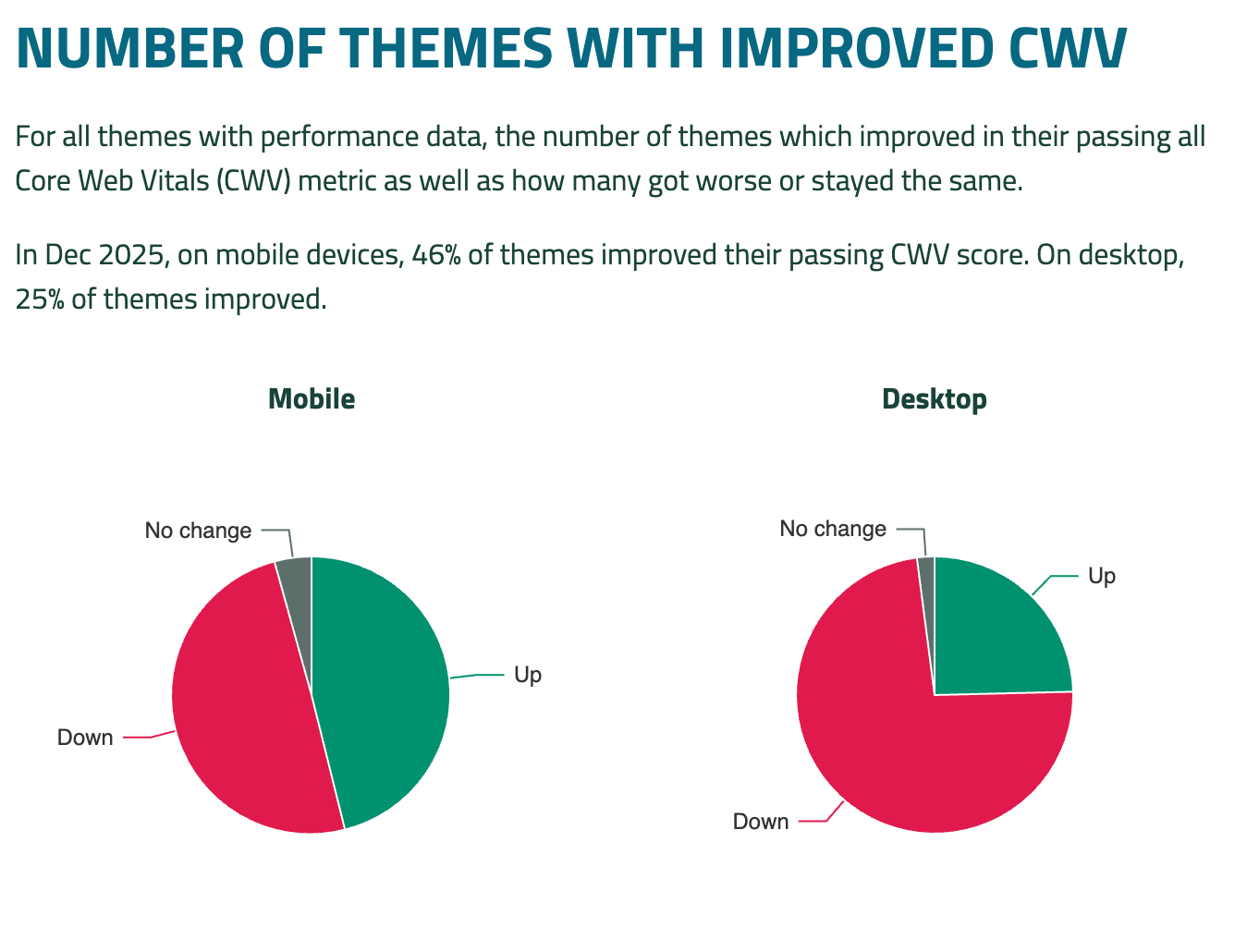 NUMBER OF THEMES WITH IMPROVED CWV

For all themes with performance data, the number of themes which improved in their passing all Core Web Vitals (CWV) metric as well as how many got worse or stayed the same.

In Dec 2025, on mobile devices, 46% of themes improved their passing CWV score. On desktop, 25% of themes improved.

Mobile

No change
Up
Down

Desktop

No change
Up
Down